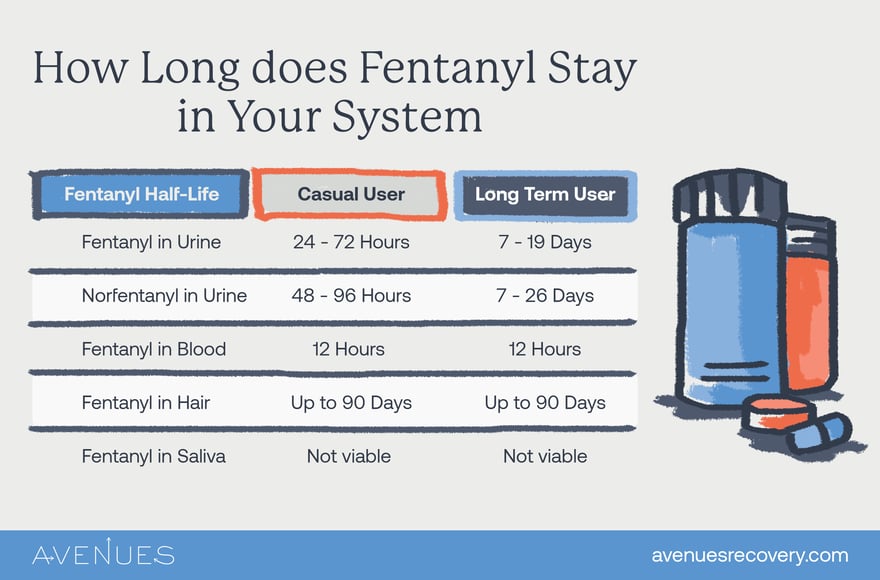 How Long does Fentanyl Stay in Your System

| Fentanyl Half-Life | Casual User | Long Term User |
|---|---|---|
| Fentanyl in Urine | 24 - 72 Hours | 7 - 19 Days |
| Norfentanyl in Urine | 48 - 96 Hours | 7 - 26 Days |
| Fentanyl in Blood | 12 Hours | 12 Hours |
| Fentanyl in Hair | Up to 90 Days | Up to 90 Days |
| Fentanyl in Saliva | Not viable | Not viable |

AVENUES

avenuesrecovery.com